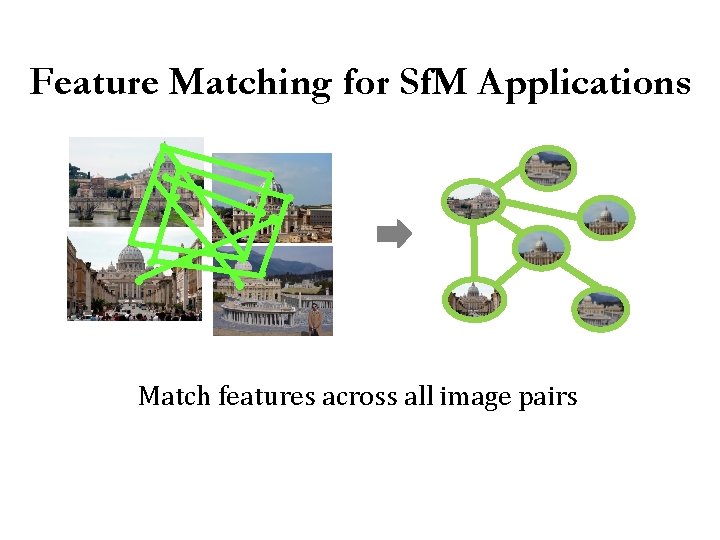 Feature Matching for SfM Applications

Match features across all image pairs